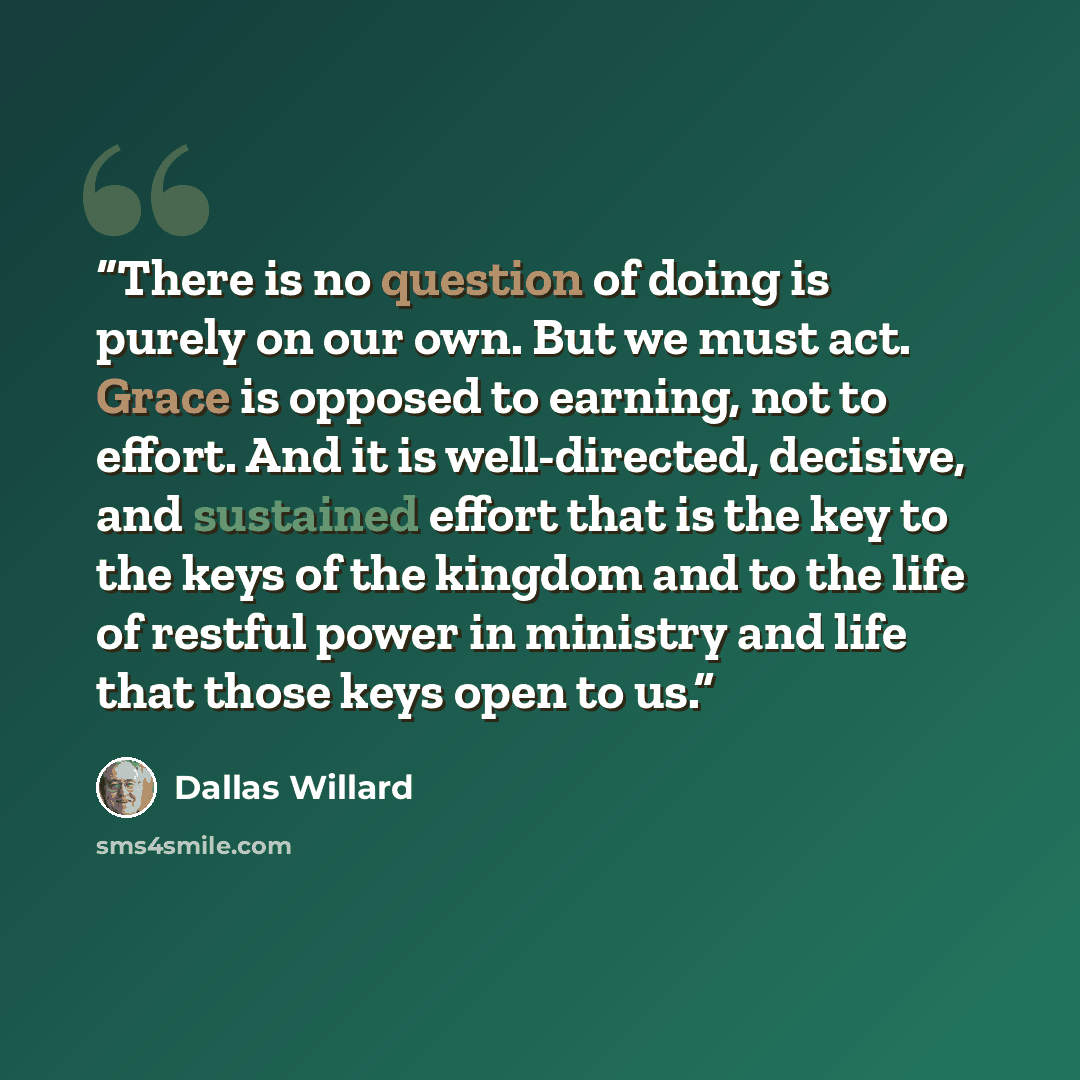 "There is no question of doing is purely on our own. But we must act. Grace is opposed to earning, not to effort. And it is well-directed, decisive, and sustained effort that is the key to the keys of the kingdom and to the life of restful power in ministry and life that those keys open to us."

Dallas Willard

sms4smile.com